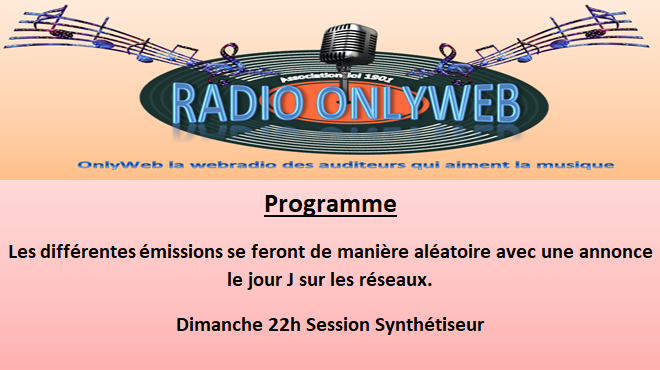 Association loi 1901

RADIO ONLYWEB

OnlyWeb la webradio des auditeurs qui aiment la musique

Programme

Les différentes émissions se feront de manière aléatoire avec une annonce le jour J sur les réseaux.

Dimanche 22h Session Synthétiseur